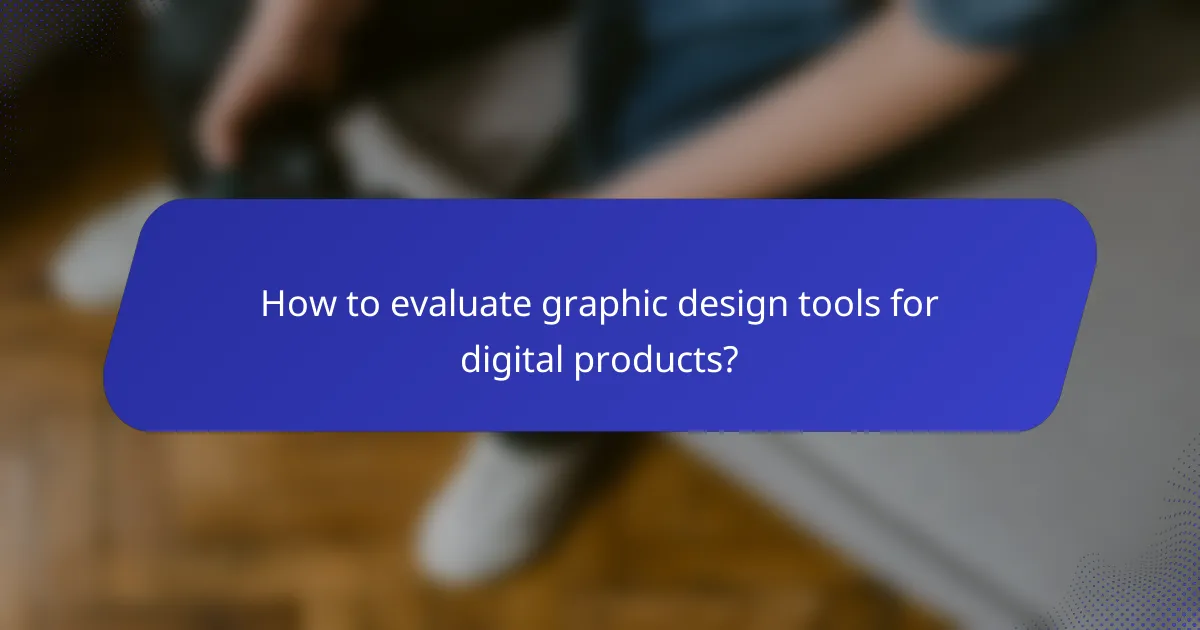 How to evaluate graphic design tools for digital products?